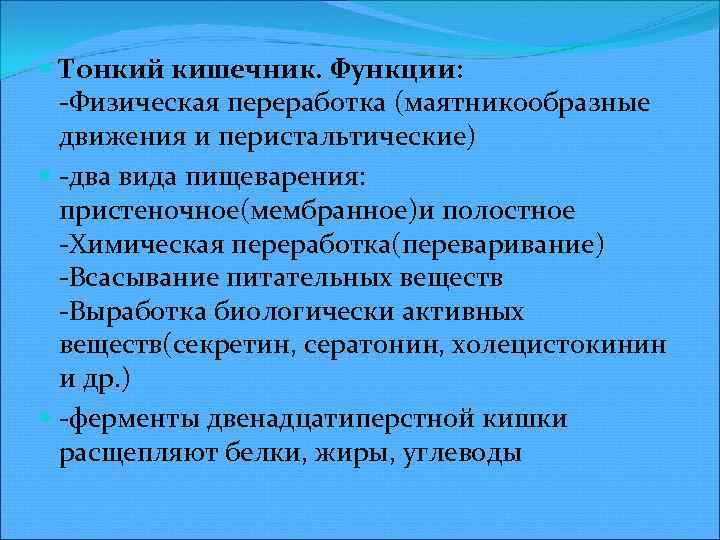 Тонкий кишечник. Функции:
-Физическая переработка (маятникообразные движения и перистальтические)

-два вида пищеварения: пристеночное(мембранное)и полостное
-Химическая переработка(переваривание)
-Всасывание питательных веществ
-Выработка биологически активных веществ(секретин, сератонин, холецистокинин и др.)

-ферменты двенадцатиперстной кишки расщепляют белки, жиры, углеводы